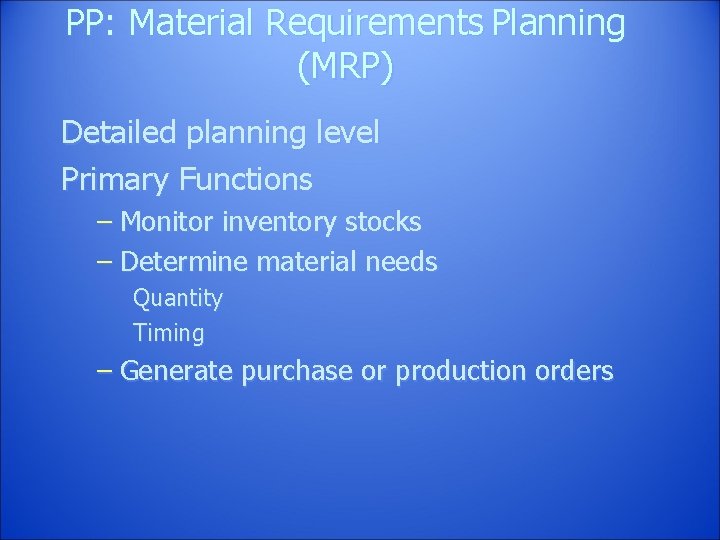 PP: Material Requirements Planning (MRP)

Detailed planning level

Primary Functions

– Monitor inventory stocks

– Determine material needs

Quantity

Timing

– Generate purchase or production orders